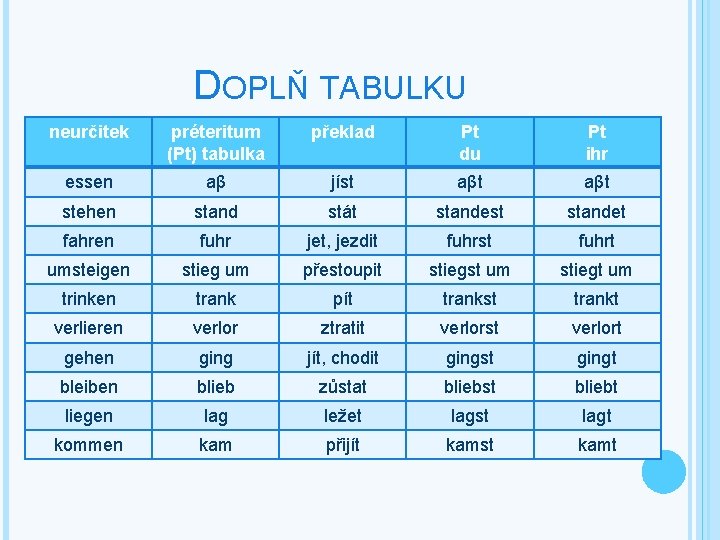 DOPLŇ TABULKU

| neurčitek | préteritum (Pt) tabulka | překlad | Pt du | Pt ihr |
|---|---|---|---|---|
| essen | aβ | jíst | aβt | aβt |
| stehen | stand | stát | standest | standet |
| fahren | fuhr | jet, jezdit | fuhrst | fuhrt |
| umsteigen | stieg um | přestoupit | stiegst um | stiegt um |
| trinken | trank | pít | trankst | trankt |
| verlieren | verlor | ztratit | verlorst | verlort |
| gehen | ging | jít, chodit | gingst | gingt |
| bleiben | blieb | zůstat | bliebst | bliebt |
| liegen | lag | ležet | lagst | lagt |
| kommen | kam | přijít | kamst | kamt |